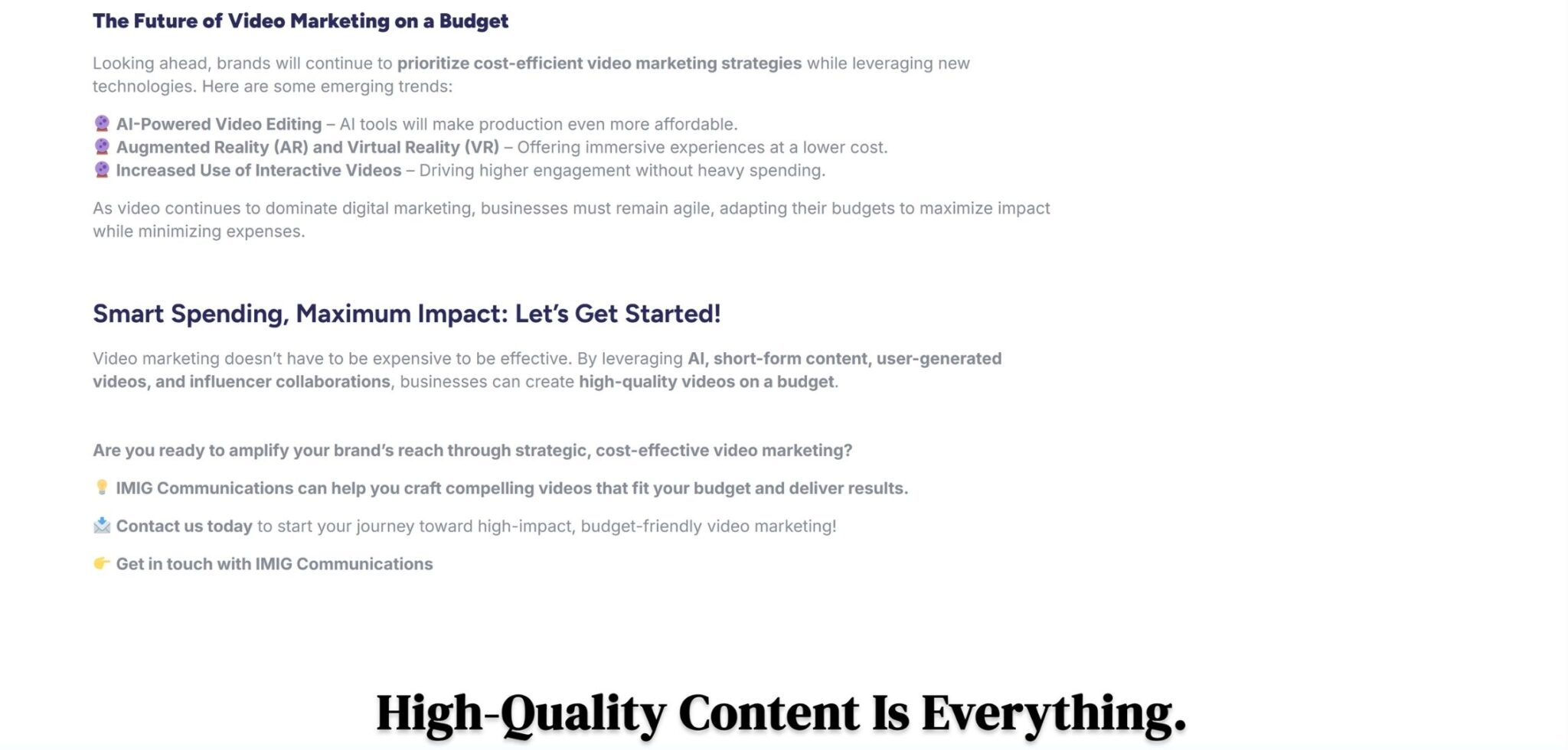 The Future of Video Marketing on a Budget

Looking ahead, brands will continue to prioritize cost-efficient video marketing strategies while leveraging new technologies. Here are some emerging trends:

🔮 AI-Powered Video Editing – AI tools will make production even more affordable.
🔮 Augmented Reality (AR) and Virtual Reality (VR) – Offering immersive experiences at a lower cost.
🔮 Increased Use of Interactive Videos – Driving higher engagement without heavy spending.

As video continues to dominate digital marketing, businesses must remain agile, adapting their budgets to maximize impact while minimizing expenses.

Smart Spending, Maximum Impact: Let's Get Started!

Video marketing doesn't have to be expensive to be effective. By leveraging AI, short-form content, user-generated videos, and influencer collaborations, businesses can create high-quality videos on a budget.

Are you ready to amplify your brand's reach through strategic, cost-effective video marketing?

💡 IMIG Communications can help you craft compelling videos that fit your budget and deliver results.

📩 Contact us today to start your journey toward high-impact, budget-friendly video marketing!

👉 Get in touch with IMIG Communications

High-Quality Content Is Everything.